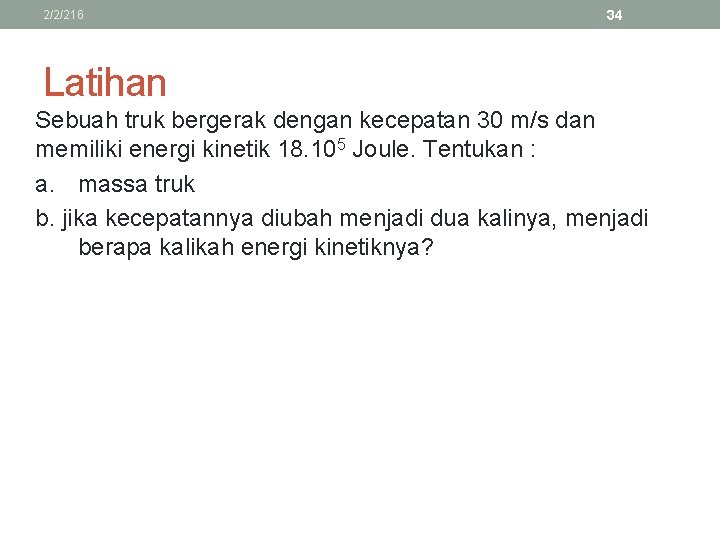 2/2/216

34

Latihan

Sebuah truk bergerak dengan kecepatan 30 m/s dan memiliki energi kinetik $18.10^5$ Joule. Tentukan :

a. massa truk

b. jika kecepatannya diubah menjadi dua kalinya, menjadi berapa kalikah energi kinetiknya?